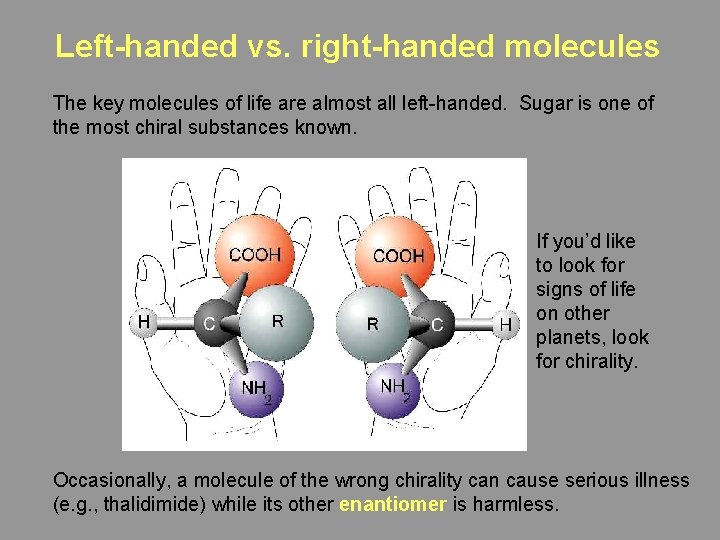 Left-handed vs. right-handed molecules

The key molecules of life are almost all left-handed. Sugar is one of the most chiral substances known.

COOH

H

C

R

$NH_2$

COOH

R

C

H

$NH_2$

If you'd like to look for signs of life on other planets, look for chirality.

Occasionally, a molecule of the wrong chirality can cause serious illness (e.g., thalidimide) while its other enantiomer is harmless.